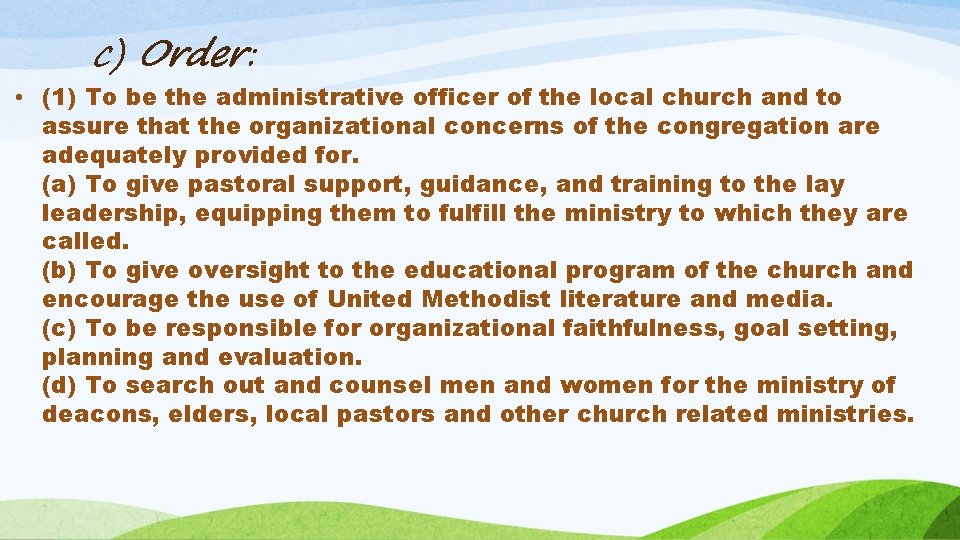 c) Order:

• (1) To be the administrative officer of the local church and to assure that the organizational concerns of the congregation are adequately provided for.
(a) To give pastoral support, guidance, and training to the lay leadership, equipping them to fulfill the ministry to which they are called.
(b) To give oversight to the educational program of the church and encourage the use of United Methodist literature and media.
(c) To be responsible for organizational faithfulness, goal setting, planning and evaluation.
(d) To search out and counsel men and women for the ministry of deacons, elders, local pastors and other church related ministries.